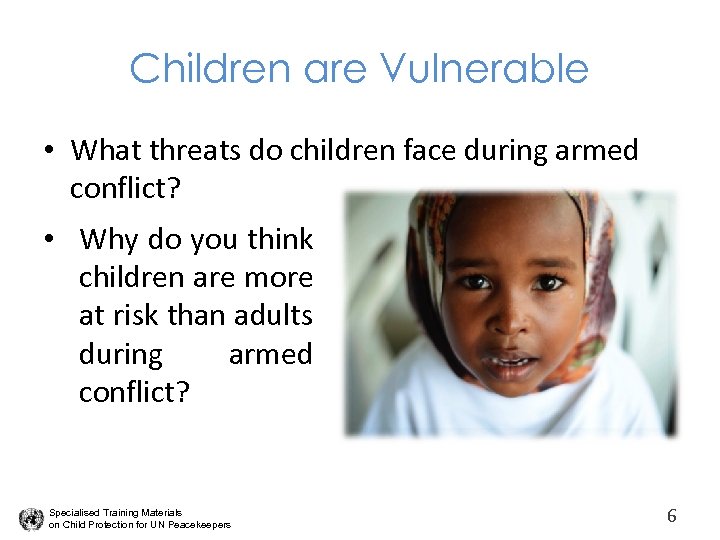 Children are Vulnerable

• What threats do children face during armed conflict?

• Why do you think children are more at risk than adults during armed conflict?

Specialised Training Materials on Child Protection for UN Peacekeepers

6